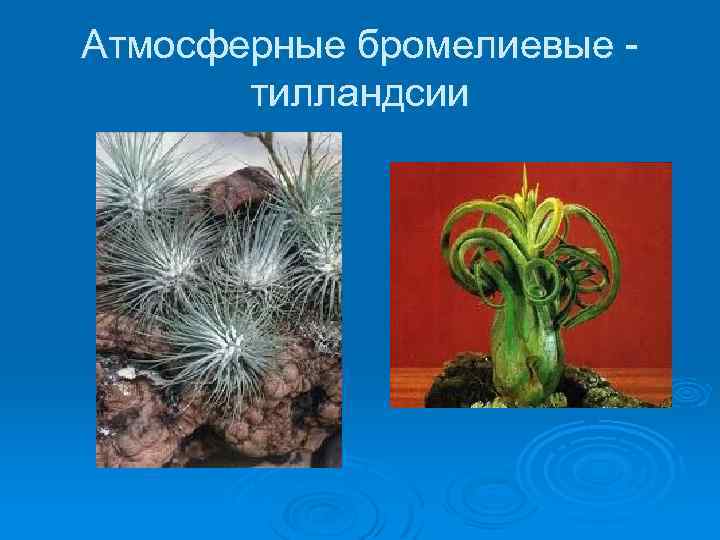 Атмосферные бромелиевые - тилландсии